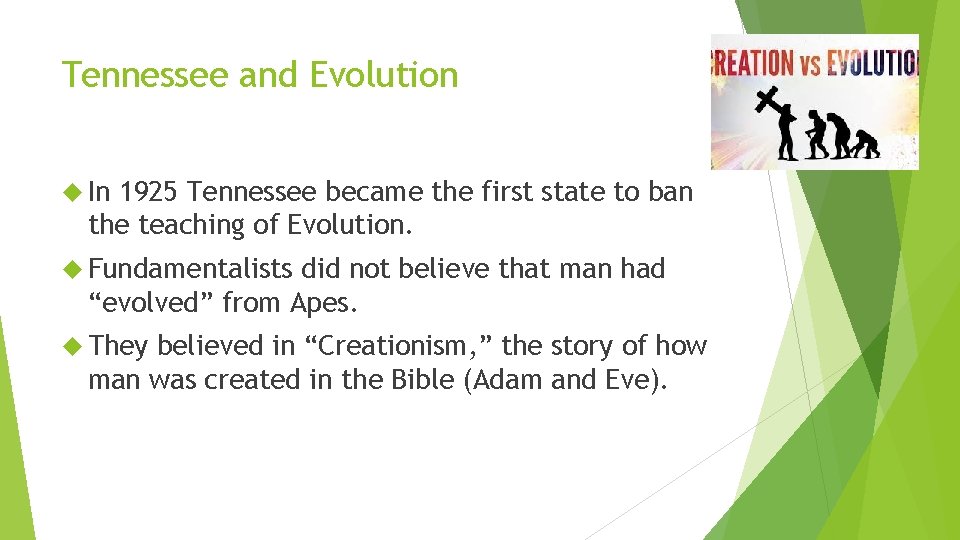 Tennessee and Evolution

REATION vs EVOLUTIO

In 1925 Tennessee became the first state to ban the teaching of Evolution.

Fundamentalists did not believe that man had “evolved” from Apes.

They believed in “Creationism,” the story of how man was created in the Bible (Adam and Eve).